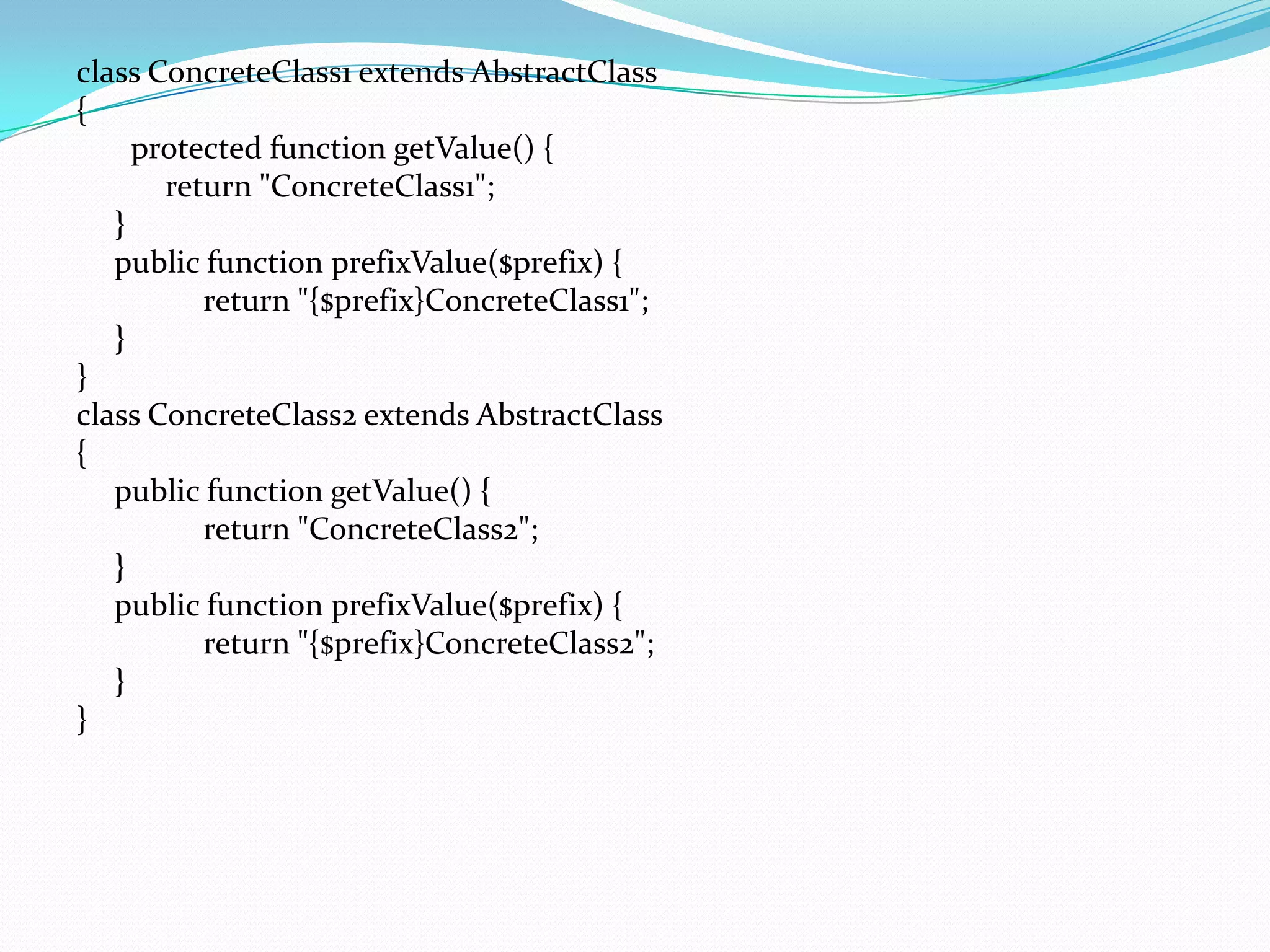 class ConcreteClass1 extends AbstractClass
{
protected function getValue() {
return "ConcreteClass1";
}
public function prefixValue($prefix) {
return "{$prefix}ConcreteClass1";
}
}
class ConcreteClass2 extends AbstractClass
{
public function getValue() {
return "ConcreteClass2";
}
public function prefixValue($prefix) {
return "{$prefix}ConcreteClass2";
}
}